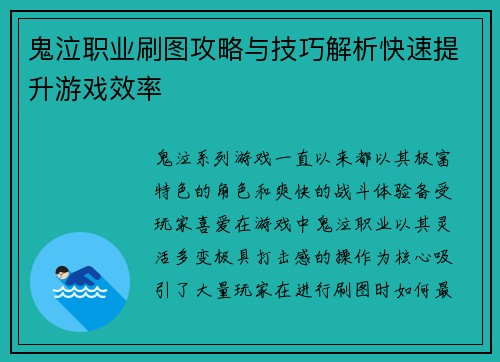 鬼泣职业刷图攻略与技巧解析快速提升游戏效率

鬼泣系列游戏一直以来都以其极富特色的角色和爽快的战斗体验备受玩家喜爱在游戏中鬼泣职业以其灵活多变极具打击感的操作为核心吸引了大量玩家在进行刷图时如何最